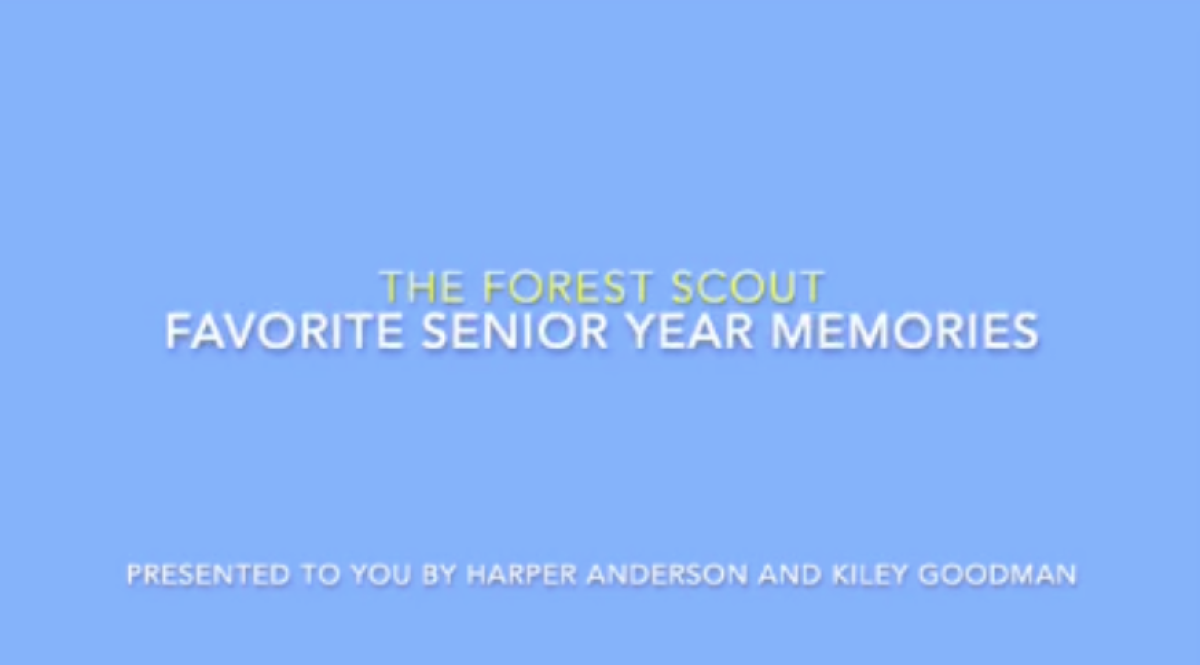 THE FOREST SCOUT
FAVORITE SENIOR YEAR MEMORIES

PRESENTED TO YOU BY HARPER ANDERSON AND KILEY GOODMAN